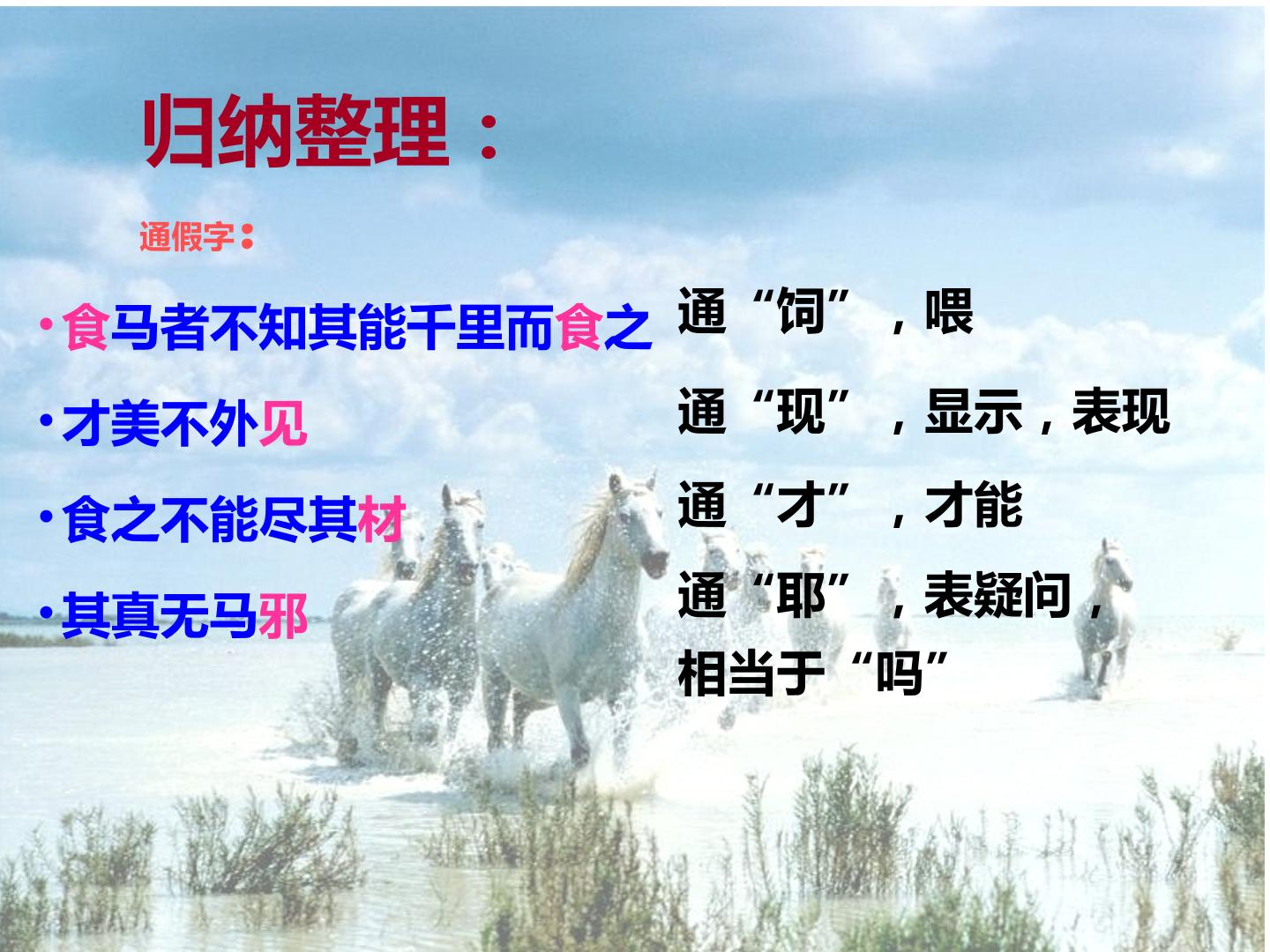 归纳整理：

通假字：

• 食马者不知其能千里而食之

• 才美不外见

• 食之不能尽其材

• 其真无马邪

通“饲”，喂

通“现”，显示，表现

通“才”，才能

通“耶”，表疑问，相当于“吗”